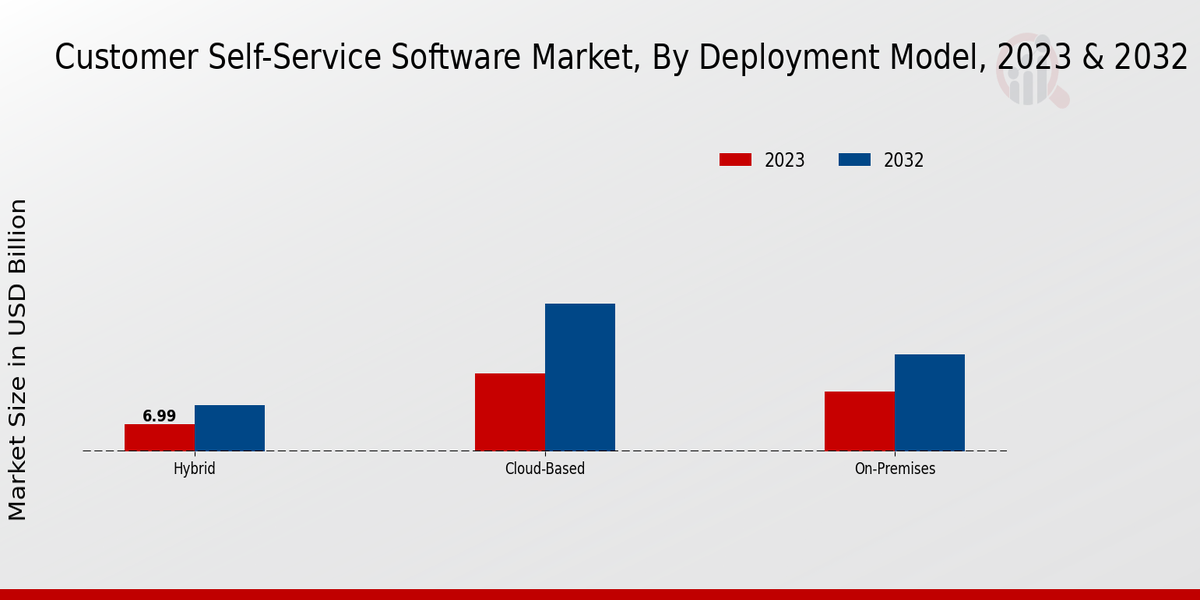 Customer Self-Service Software Market, By Deployment Model, 2023 & 2032

2023
2032

Market Size in USD Billion

6.99

Hybrid
Cloud-Based
On-Premises